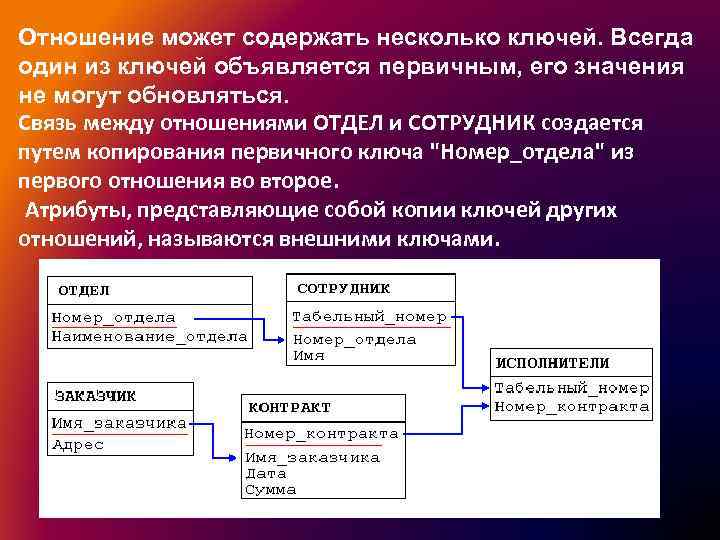 Отношение может содержать несколько ключей. Всегда один из ключей объявляется первичным, его значения не могут обновляться.

Связь между отношениями ОТДЕЛ и СОТРУДНИК создается путем копирования первичного ключа "Номер_отдела" из первого отношения во второе.

Атрибуты, представляющие собой копии ключей других отношений, называются внешними ключами.

ОТДЕЛ
Номер_отдела
Наименование_отдела

СОТРУДНИК
Табельный_номер
Номер_отдела
Имя

ИСПОЛНИТЕЛИ
Табельный_номер
Номер_контракта

ЗАКАЗЧИК
Имя_заказчика
Адрес

КОНТРАКТ
Номер_контракта
Имя_заказчика
Дата
Сумма